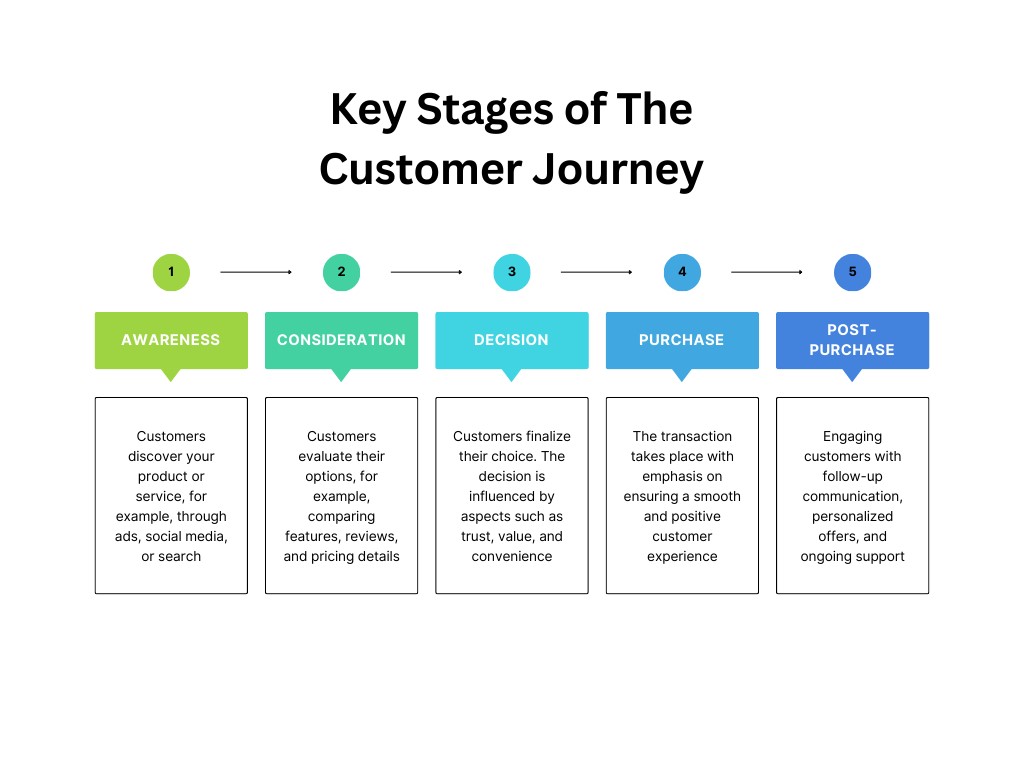 Key Stages of The Customer Journey

1

AWARENESS

Customers discover your product or service, for example, through ads, social media, or search

2

CONSIDERATION

Customers evaluate their options, for example, comparing features, reviews, and pricing details

3

DECISION

Customers finalize their choice. The decision is influenced by aspects such as trust, value, and convenience

4

PURCHASE

The transaction takes place with emphasis on ensuring a smooth and positive customer experience

5

POST-PURCHASE

Engaging customers with follow-up communication, personalized offers, and ongoing support